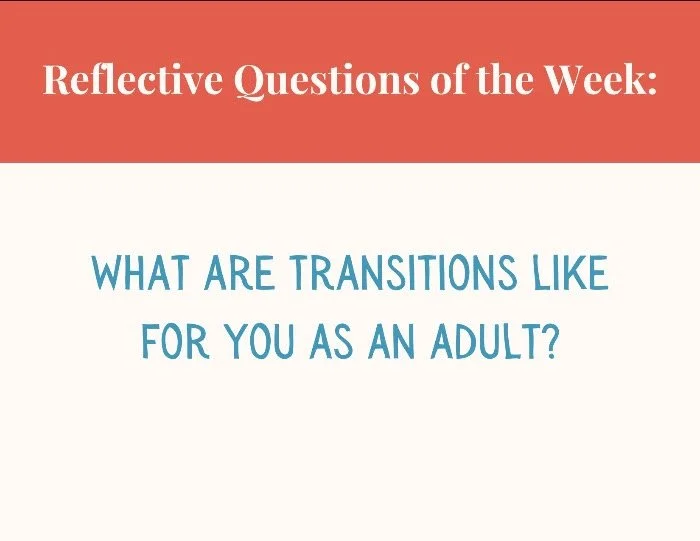 Reflective Questions of the Week:

WHAT ARE TRANSITIONS LIKE FOR YOU AS AN ADULT?